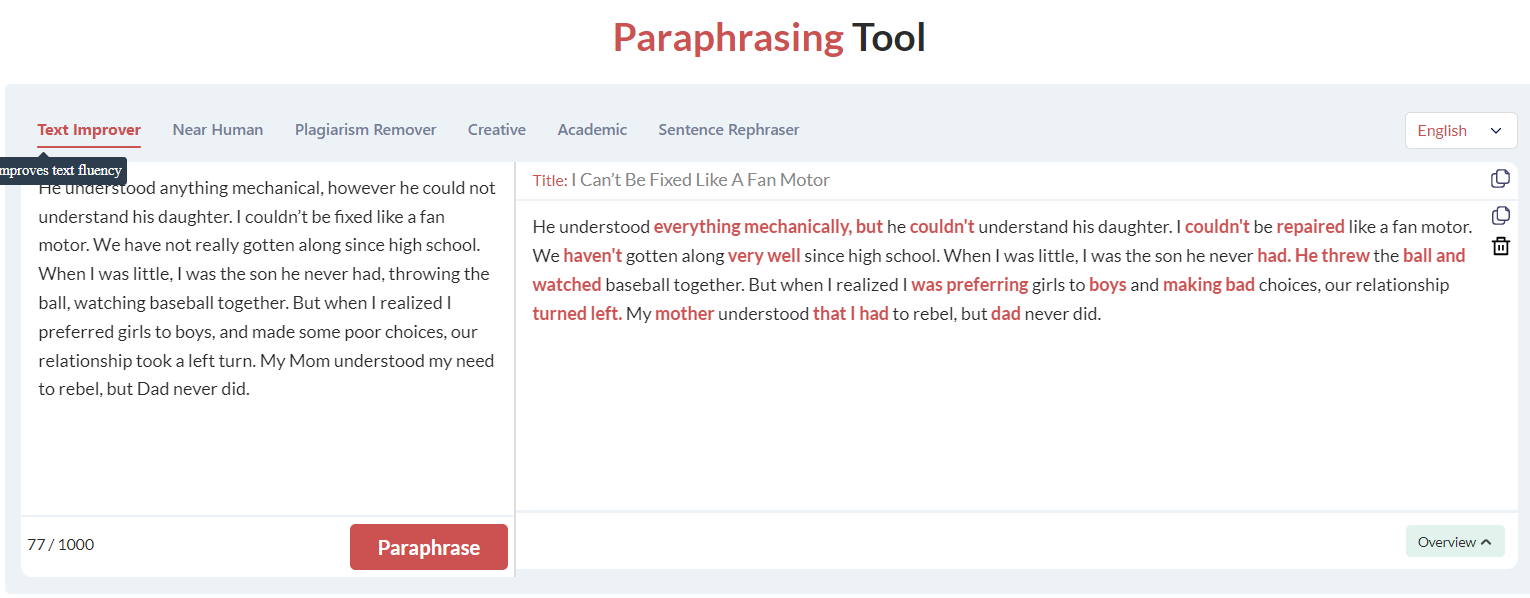 Paraphrasing Tool

Text Improver Near Human Plagiarism Remover Creative Academic Sentence Rephraser

English

mproves text fluency

He understood anything mechanical, however he could not understand his daughter. I couldn't be fixed like a fan motor. We have not really gotten along since high school. When I was little, I was the son he never had, throwing the ball, watching baseball together. But when I realized I preferred girls to boys, and made some poor choices, our relationship took a left turn. My Mom understood my need to rebel, but Dad never did.

77 / 1000

Paraphrase

Title: I Can't Be Fixed Like A Fan Motor

He understood everything mechanically, but he couldn't understand his daughter. I couldn't be repaired like a fan motor. We haven't gotten along very well since high school. When I was little, I was the son he never had. He threw the ball and watched baseball together. But when I realized I was preferring girls to boys and making bad choices, our relationship turned left. My mother understood that I had to rebel, but dad never did.

Overview